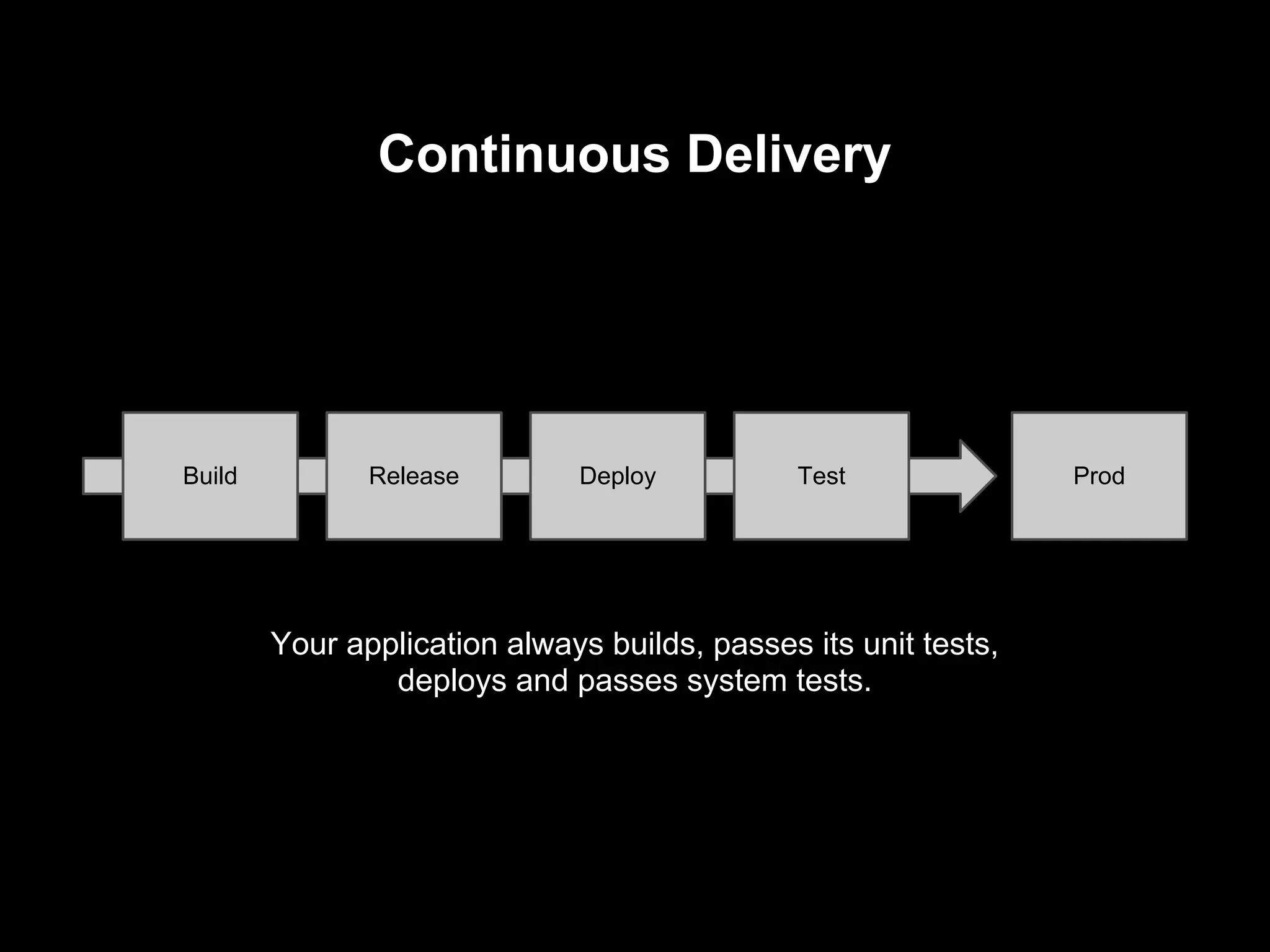 Continuous Delivery

Build

Release

Deploy

Test

Prod

Your application always builds, passes its unit tests, deploys and passes system tests.